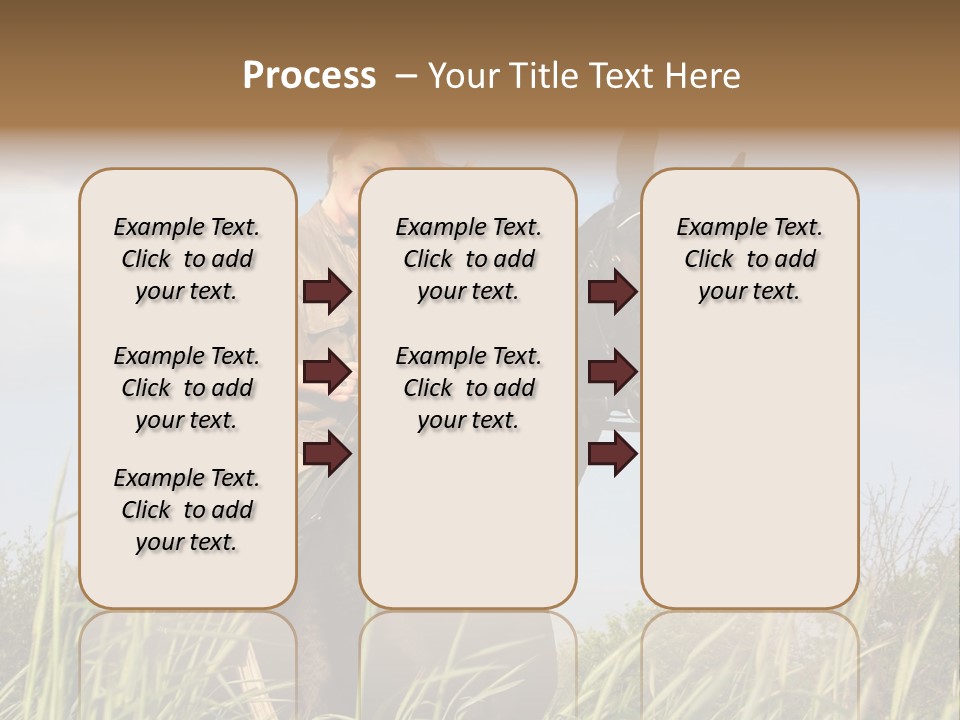 Process – Your Title Text Here

Example Text. Click to add your text.

Example Text. Click to add your text.

Example Text. Click to add your text.

Example Text. Click to add your text.

Example Text. Click to add your text.

Example Text. Click to add your text.